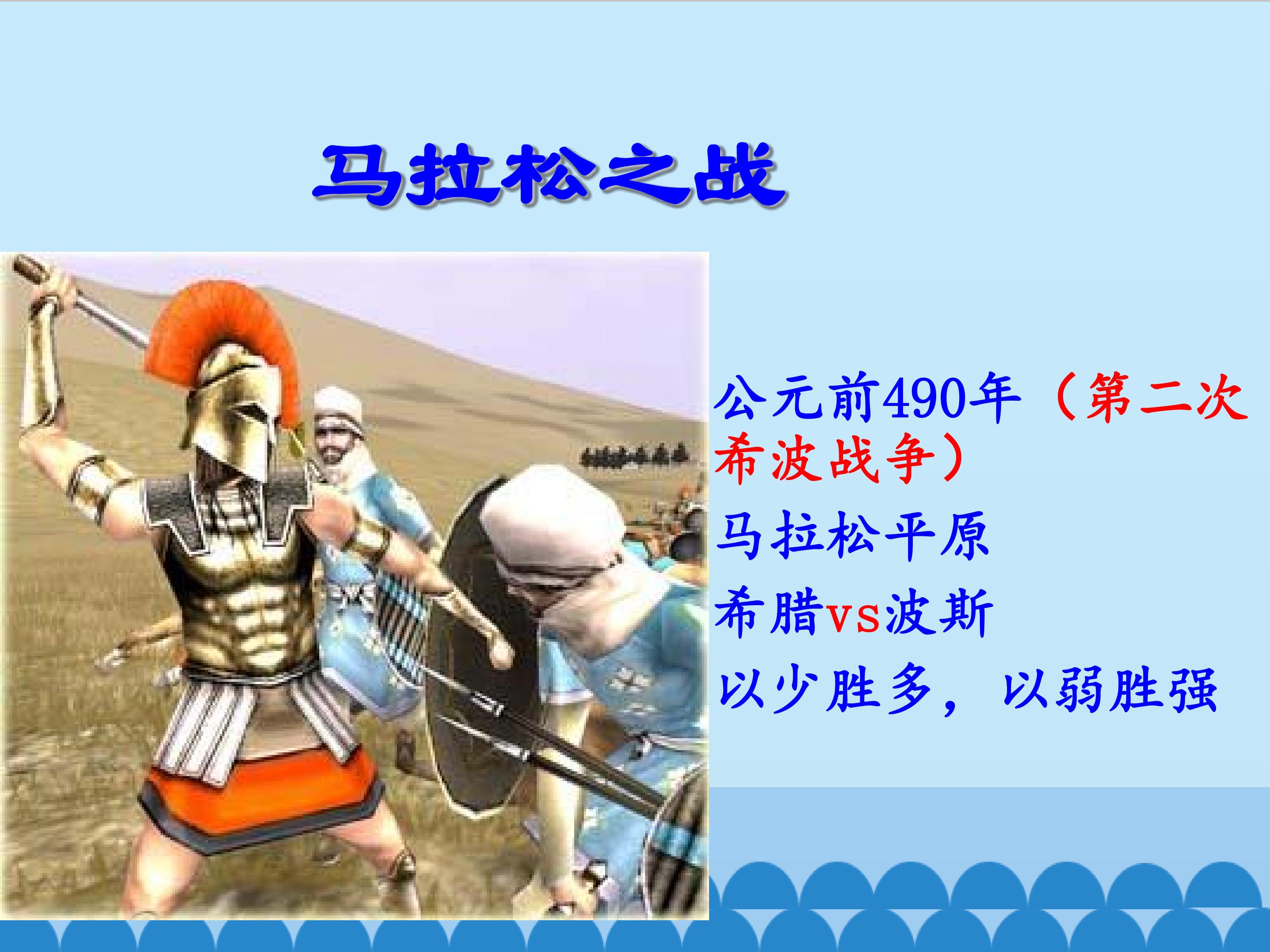 马拉松之战

公元前490年（第二次希波战争）

马拉松平原

希腊vs波斯

以少胜多，以弱胜强